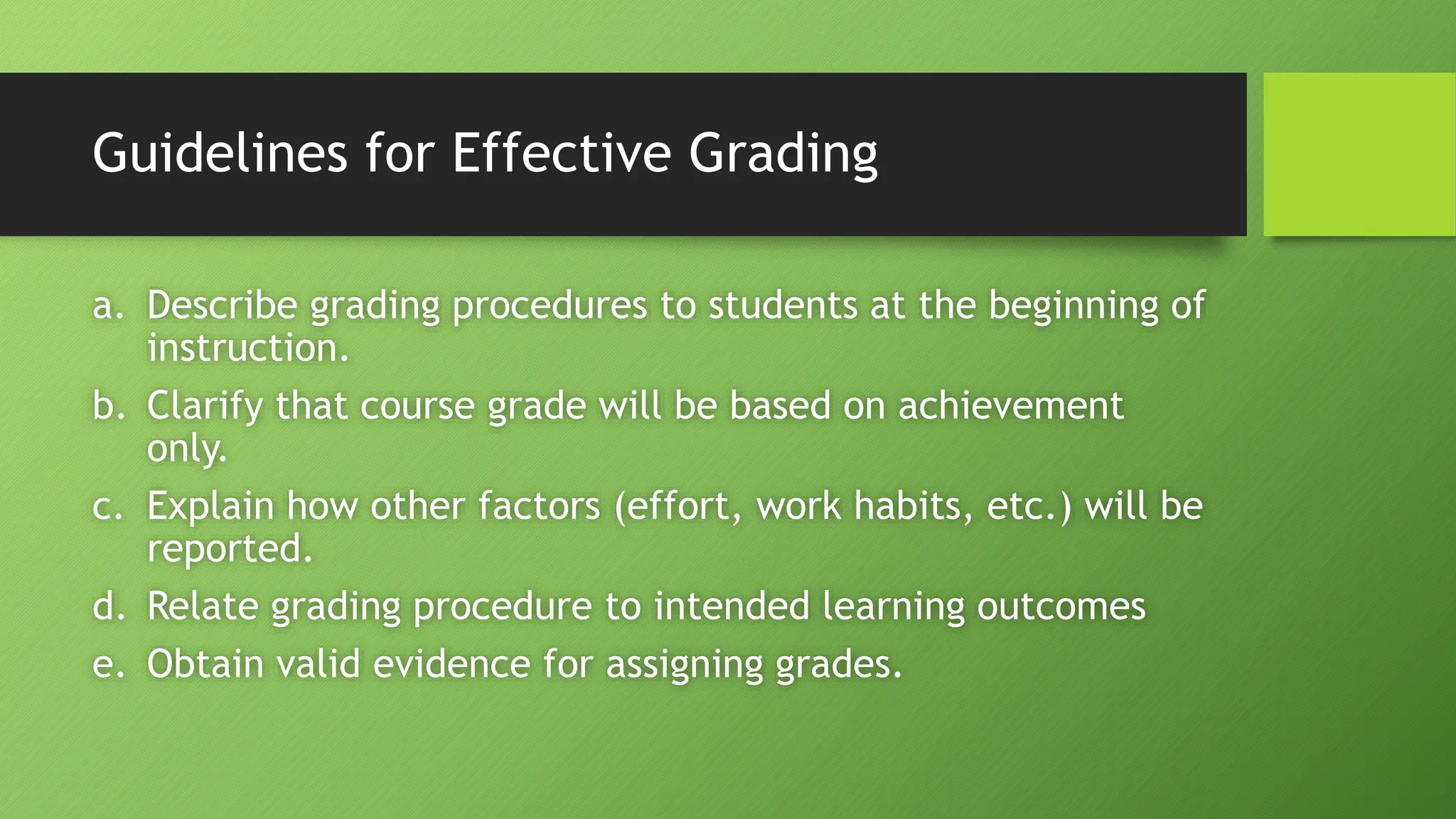 Guidelines for Effective Grading

a. Describe grading procedures to students at the beginning of instruction.
b. Clarify that course grade will be based on achievement only.
c. Explain how other factors (effort, work habits, etc.) will be reported.
d. Relate grading procedure to intended learning outcomes
e. Obtain valid evidence for assigning grades.